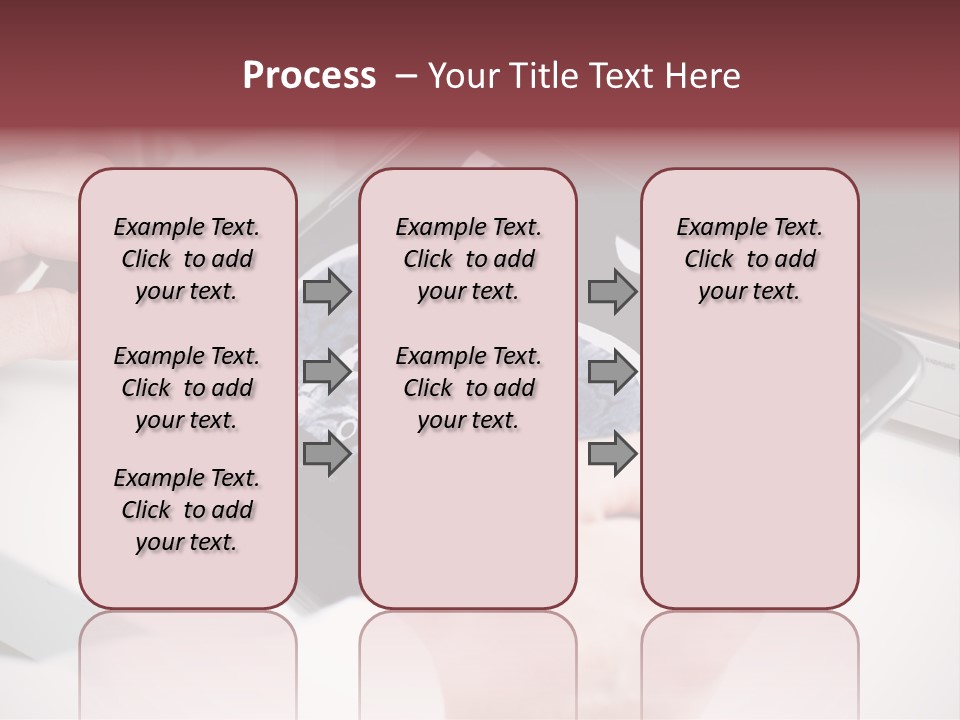 Process – Your Title Text Here

Example Text. Click to add your text.

Example Text. Click to add your text.

Example Text. Click to add your text.

Example Text. Click to add your text.

Example Text. Click to add your text.

Example Text. Click to add your text.